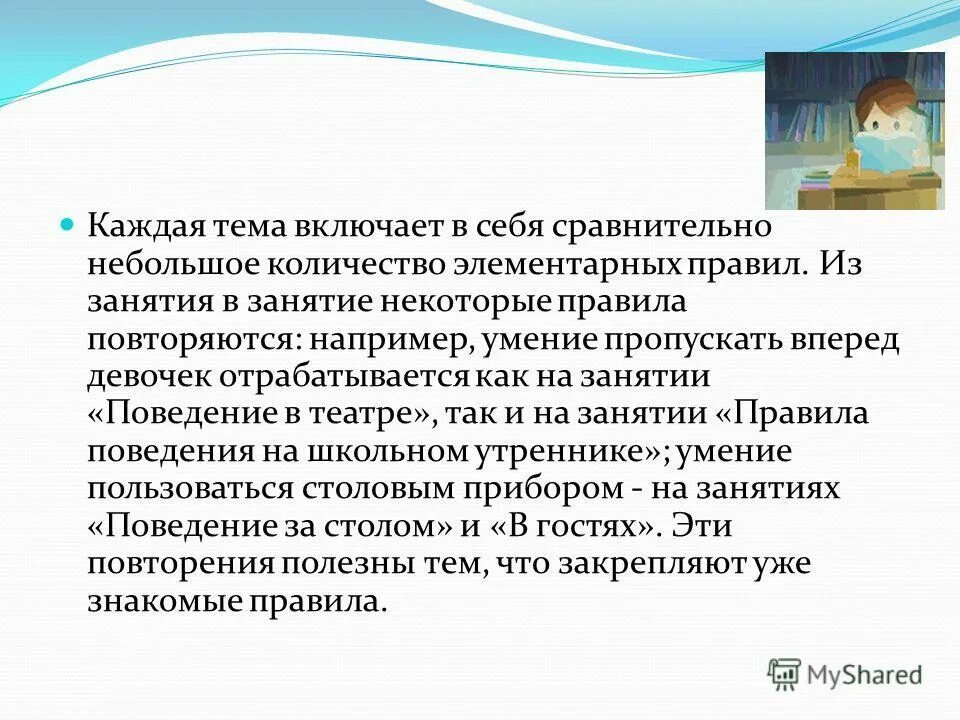 Каждая тема включает в себя сравнительно небольшое количество элементарных правил. Из занятия в занятие некоторые правила повторяются: например, умение пропускать вперед девочек отрабатывается как на занятии «Поведение в театре», так и на занятии «Правила поведения на школьном утреннике»; умение пользоваться столовым прибором - на занятиях «Поведение за столом» и «В гостях». Эти повторения полезны тем, что закрепляют уже знакомые правила.

MyShared